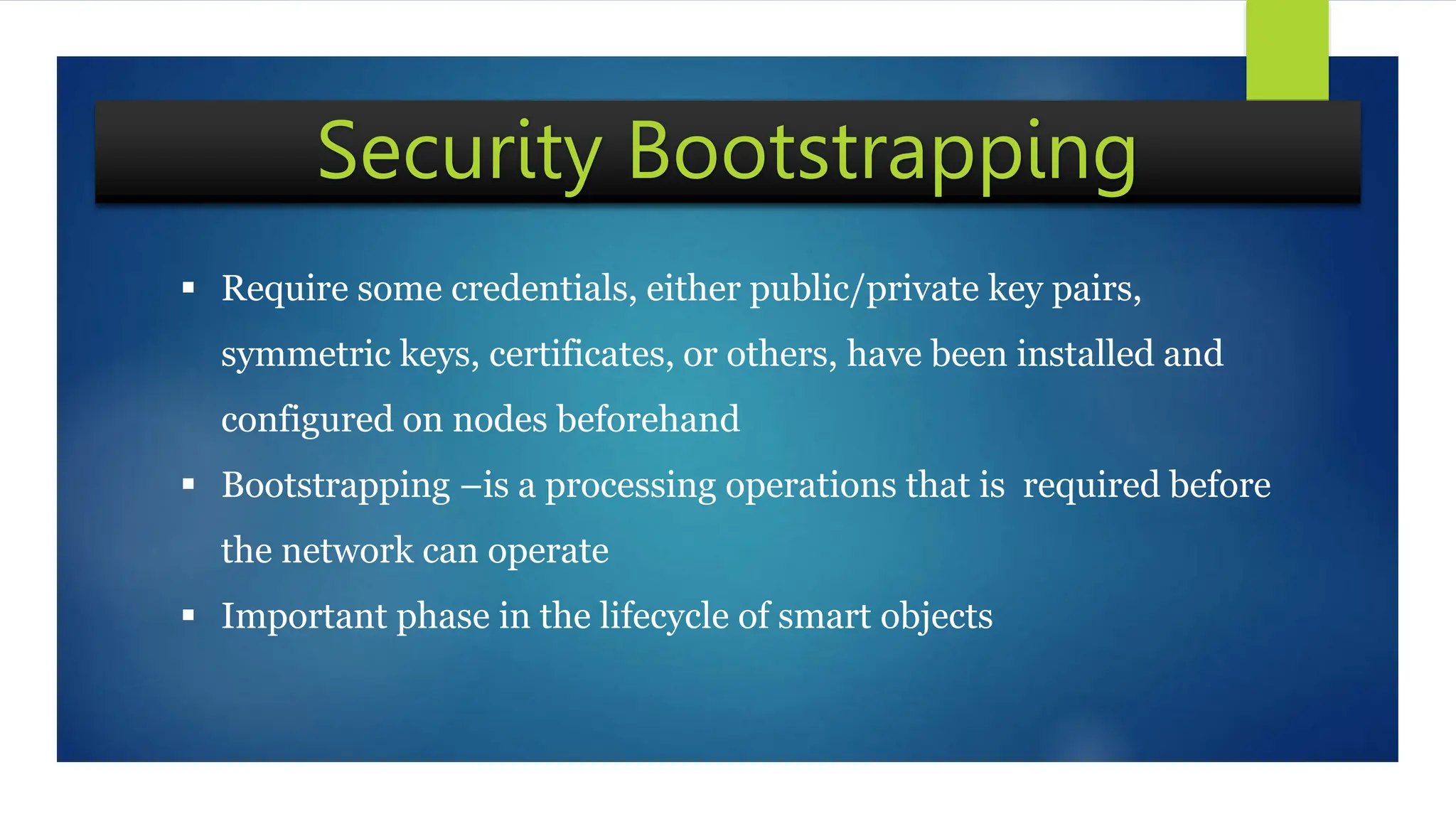 Security Bootstrapping

▪ Require some credentials, either public/private key pairs, symmetric keys, certificates, or others, have been installed and configured on nodes beforehand

▪ Bootstrapping –is a processing operations that is required before the network can operate

▪ Important phase in the lifecycle of smart objects